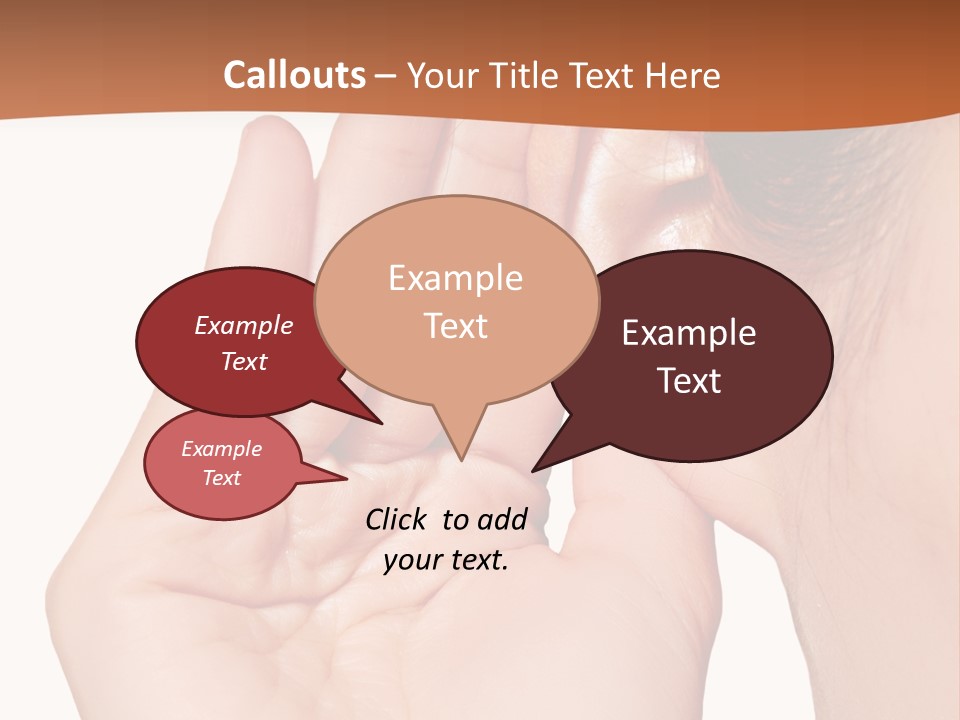 Callouts – Your Title Text Here

Example Text

Example Text

Example Text

Example Text

Click to add your text.